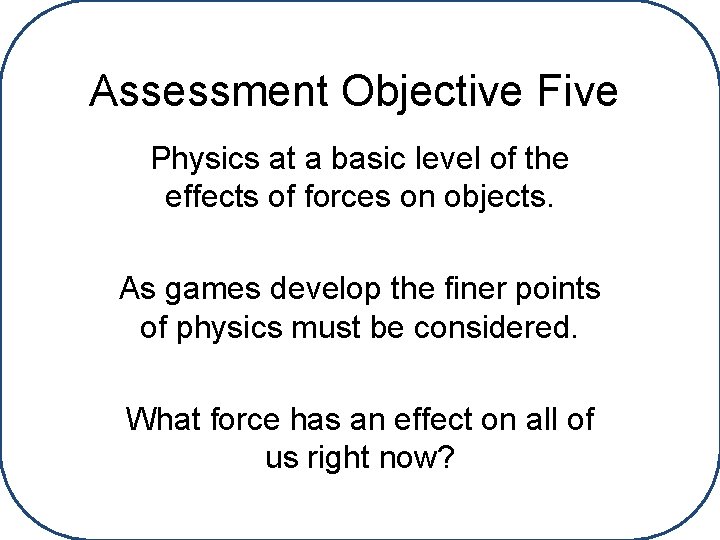 Assessment Objective Five

Physics at a basic level of the effects of forces on objects.

As games develop the finer points of physics must be considered.

What force has an effect on all of us right now?